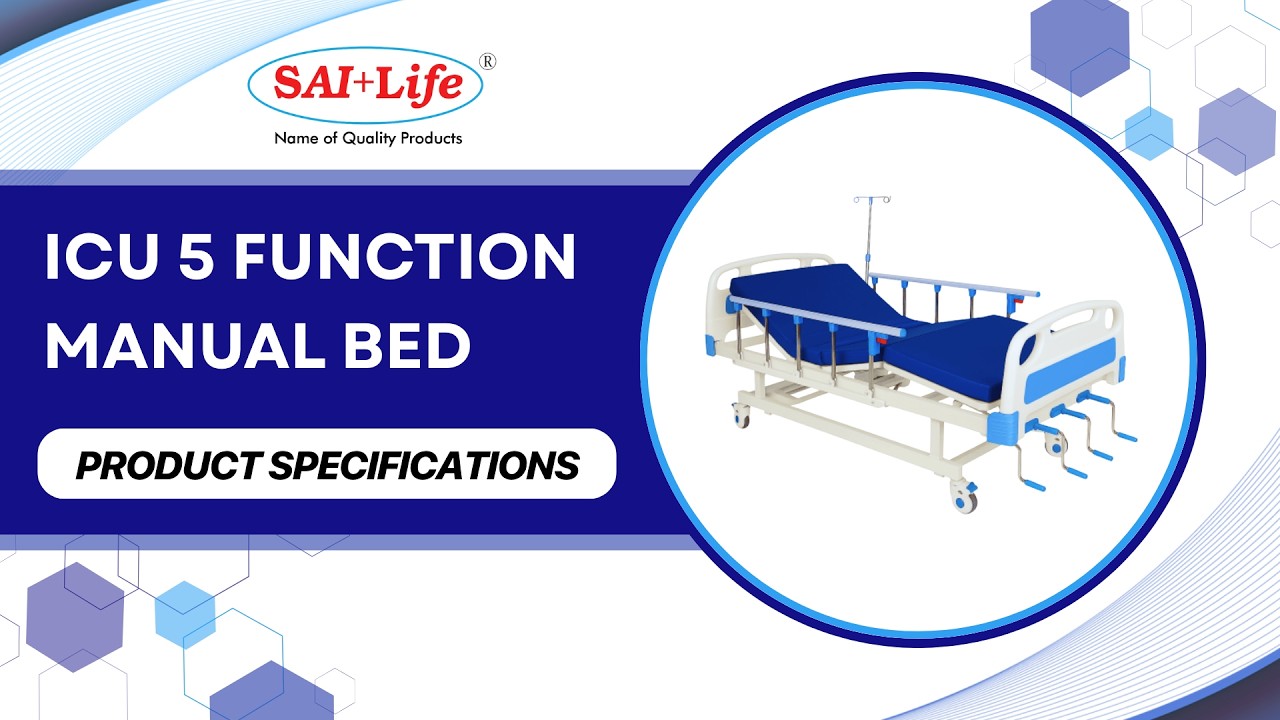 SAI+Life®
Name of Quality Products

ICU 5 FUNCTION MANUAL BED

PRODUCT SPECIFICATIONS